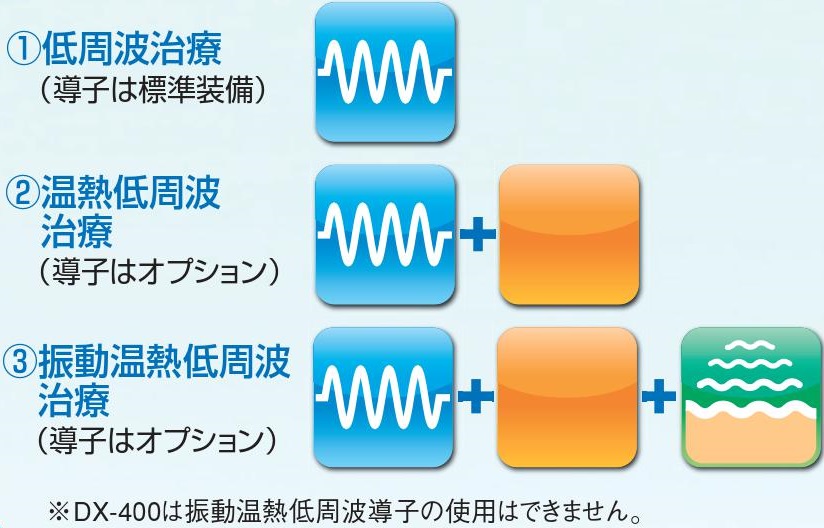 ①低周波治療
（導子は標準装備）

②温熱低周波治療
（導子はオプション）

+

③振動温熱低周波治療
（導子はオプション）

+ +

※DX-400は振動温熱低周波導子の使用はできません。